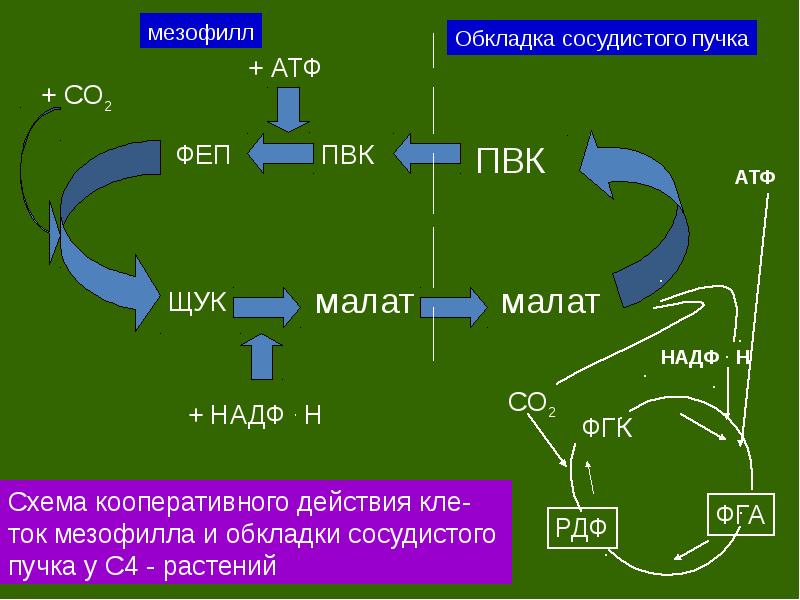 мезофилл

Обкладка сосудистого пучка

+ АТФ

+ $CO_2$

ФЕП

ПВК

ПВК

АТФ

ЩУК

малат

малат

НАДФ · Н

+ НАДФ · Н

$CO_2$

ФГК

РДФ

ФГА

Схема кооперативного действия клеток мезофилла и обкладки сосудистого пучка у С4 - растений